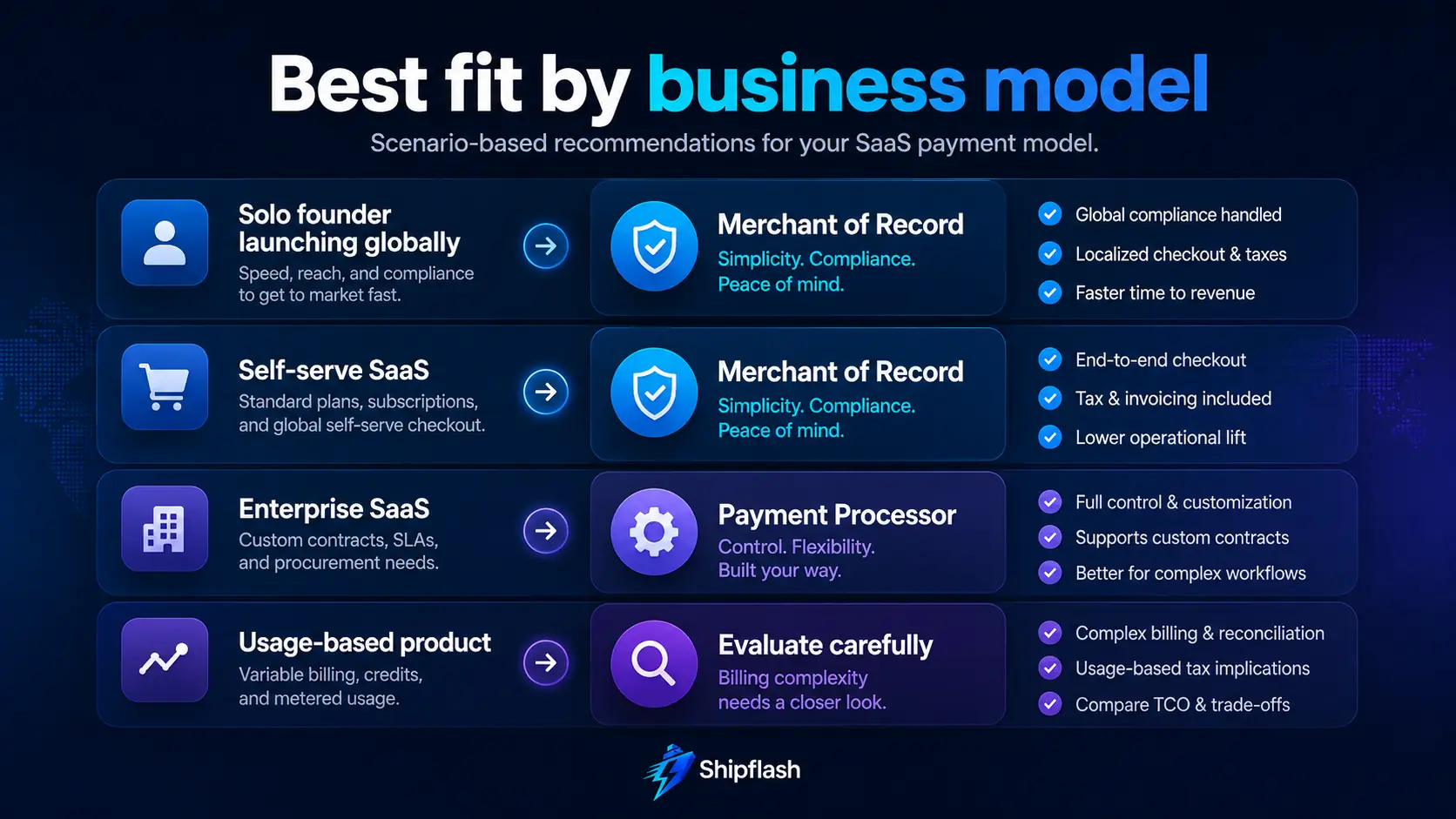 Best fit by business model

Scenario-based recommendations for your SaaS payment model.

Solo founder launching globally
Speed, reach, and compliance to get to market fast.

Merchant of Record
Simplicity. Compliance. Peace of mind.

Global compliance handled
Localized checkout & taxes
Faster time to revenue

Self-serve SaaS
Standard plans, subscriptions, and global self-serve checkout.

Merchant of Record
Simplicity. Compliance. Peace of mind.

End-to-end checkout
Tax & invoicing included
Lower operational lift

Enterprise SaaS
Custom contracts, SLAs, and procurement needs.

Payment Processor
Control. Flexibility. Built your way.

Full control & customization
Supports custom contracts
Better for complex workflows

Usage-based product
Variable billing, credits, and metered usage.

Evaluate carefully
Billing complexity needs a closer look.

Complex billing & reconciliation
Usage-based tax implications
Compare TCO & trade-offs

Shipflash